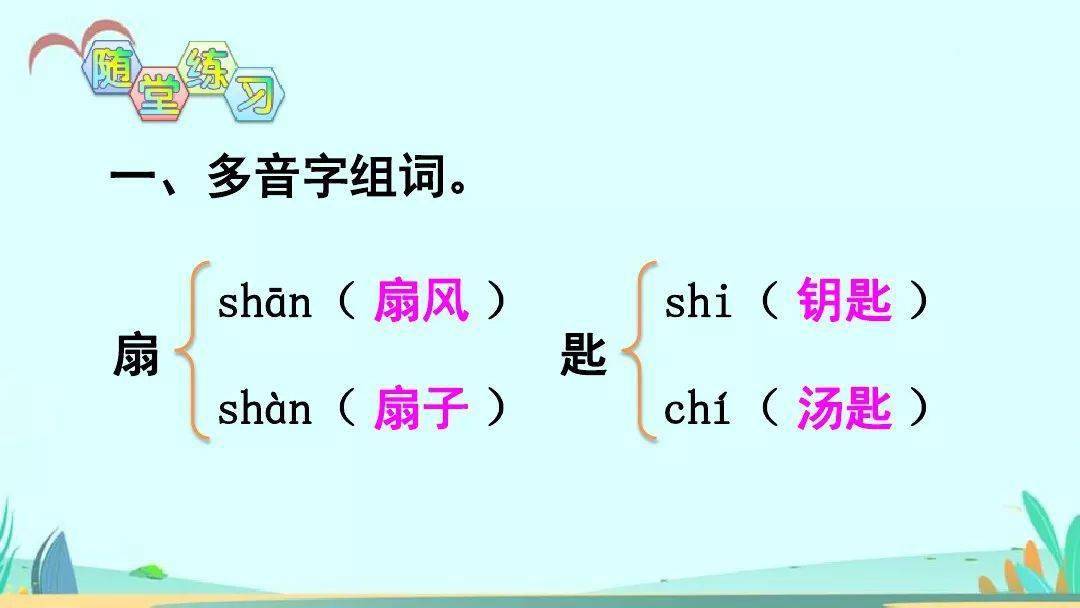 随堂练习

一、多音字组词。

扇 shān（ 扇风 ） shàn（ 扇子 ）

匙 shi（ 钥匙 ） chí（ 汤匙 ）